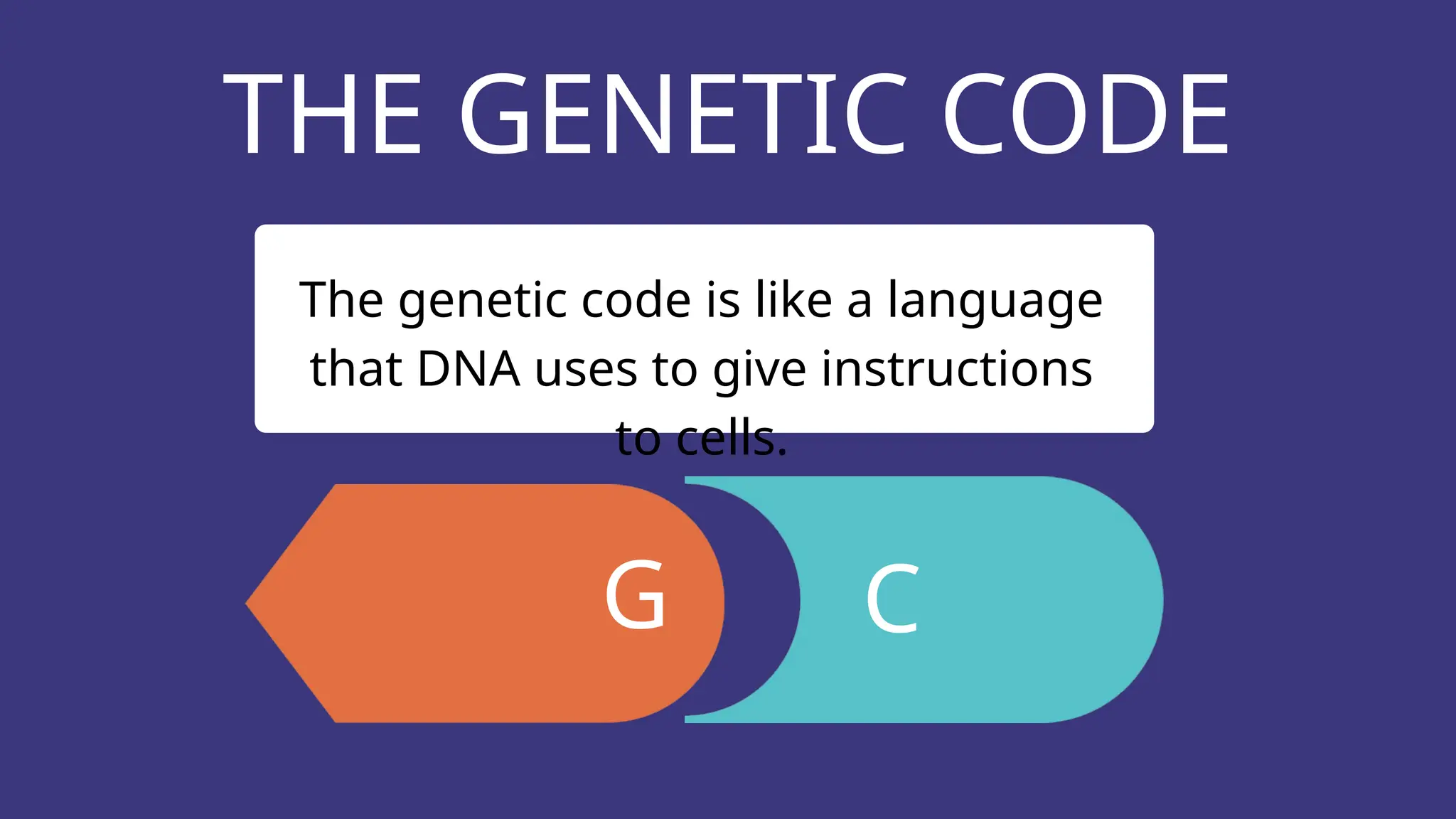 THE GENETIC CODE

The genetic code is like a language that DNA uses to give instructions to cells.

G

C